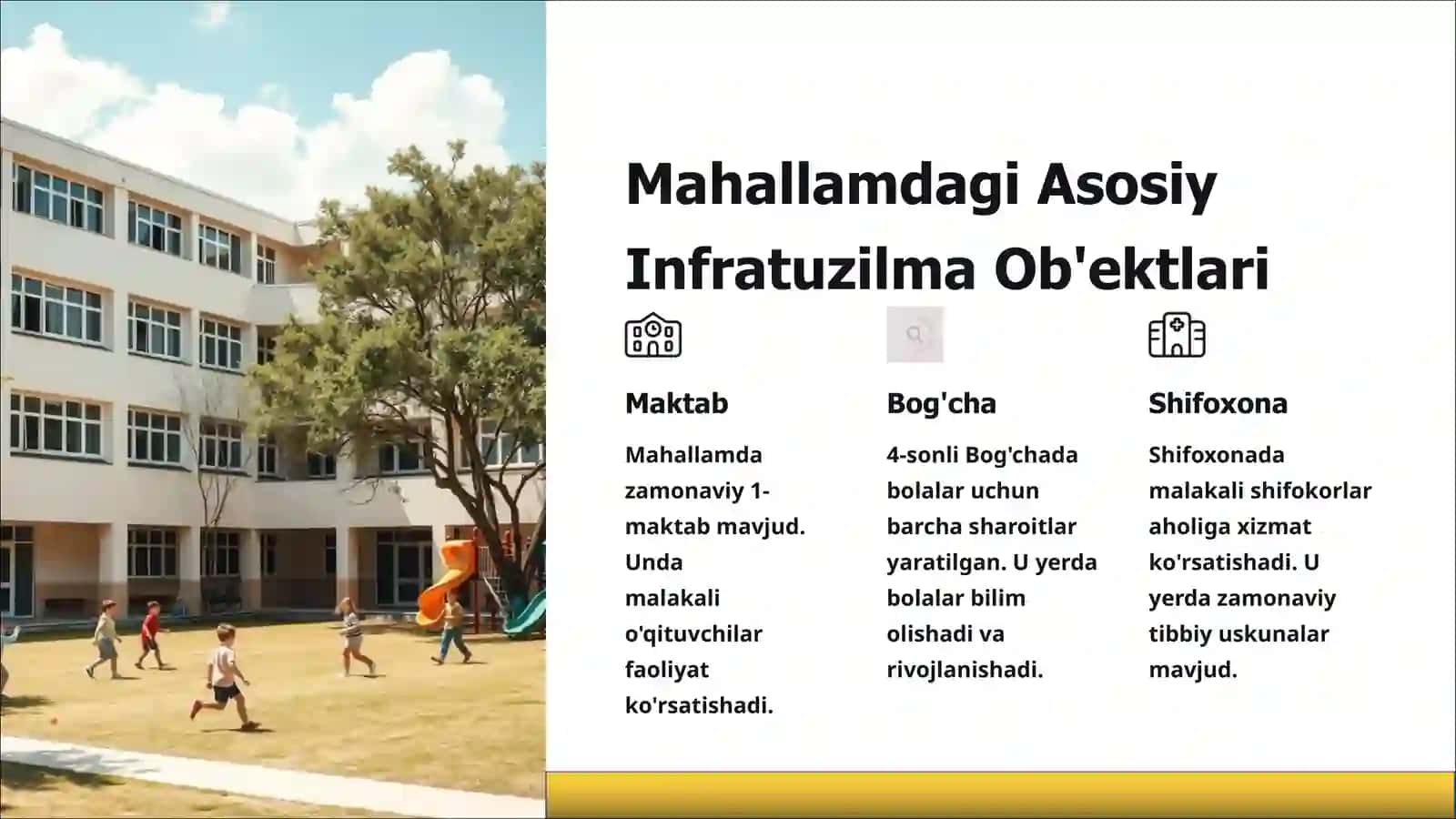 Mahallamdagi Asosiy Infratuzilma Ob'ektlari

Maktab

Mahallamda zamonaviy 1-maktab mavjud. Unda malakali o'qituvchilar faoliyat ko'rsatishadi.

Bog'cha

4-sonli Bog'chada bolalar uchun barcha sharoitlar yaratilgan. U yerda bolalar bilim olishadi va rivojlanishadi.

Shifoxona

Shifoxonada malakali shifokorlar aholiga xizmat ko'rsatishadi. U yerda zamonaviy tibbiy uskunalar mavjud.